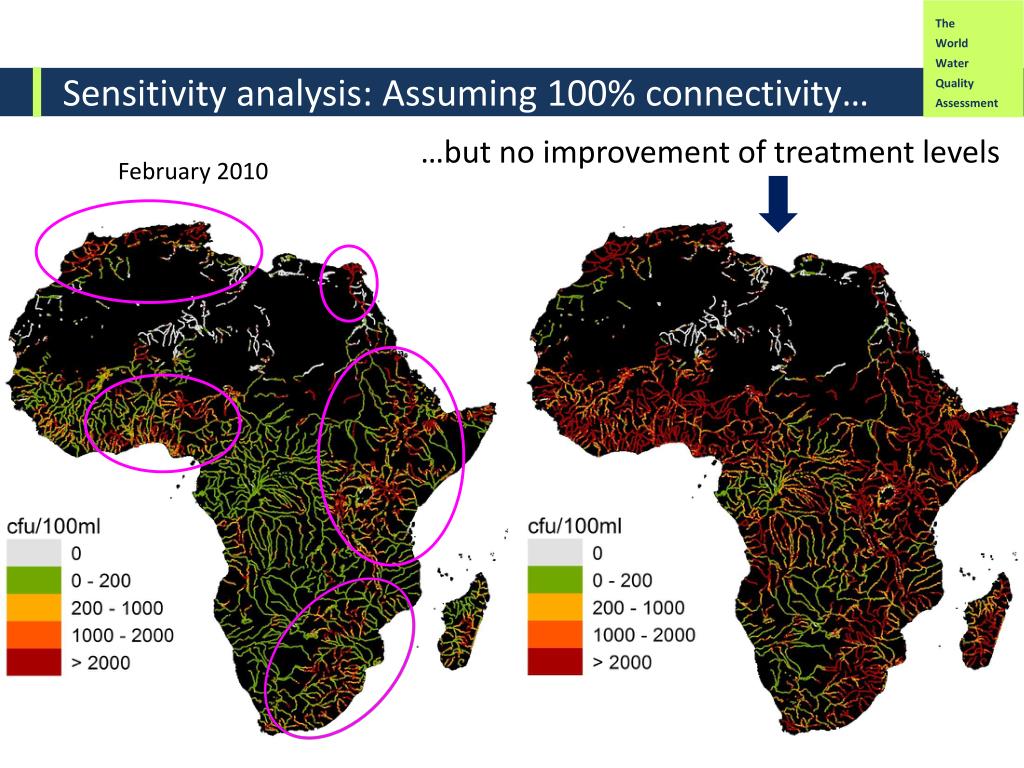 The World Water Quality Assessment

Sensitivity analysis: Assuming 100% connectivity…

…but no improvement of treatment levels

February 2010

cfu/100ml
0
0 - 200
200 - 1000
1000 - 2000
> 2000

cfu/100ml
0
0 - 200
200 - 1000
1000 - 2000
> 2000